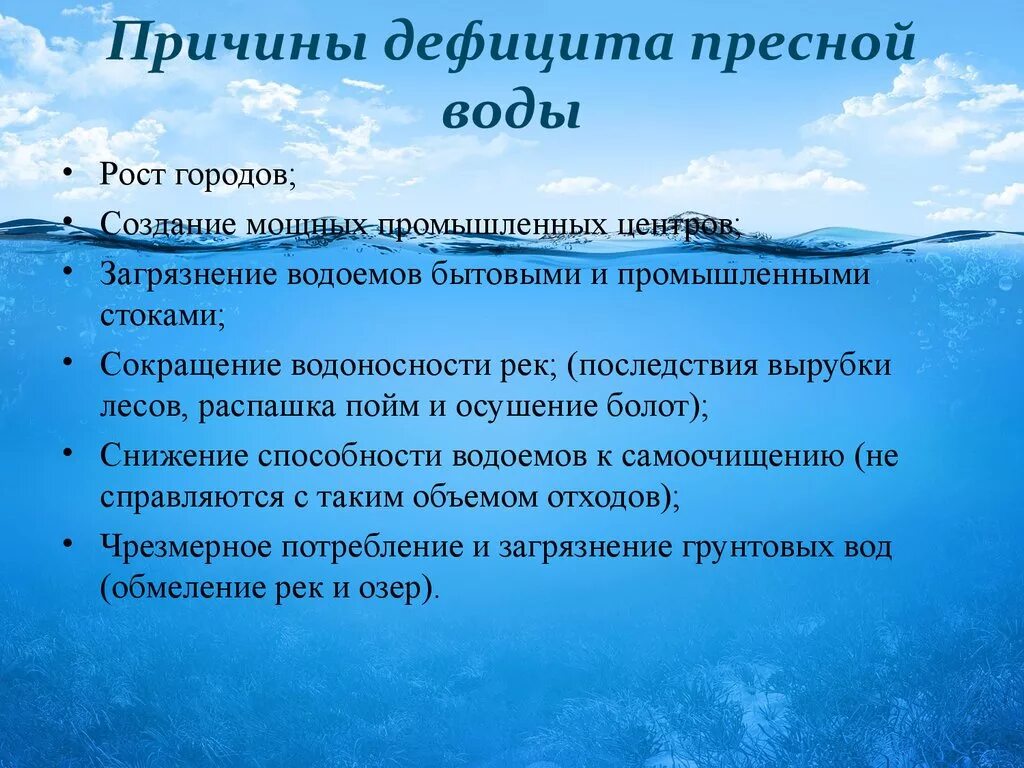 Причины дефицита пресной воды

• Рост городов;
• Создание мощных промышленных центров;
• Загрязнение водоемов бытовыми и промышленными стоками;
• Сокращение водоносности рек; (последствия вырубки лесов, распашка пойм и осушение болот);
• Снижение способности водоемов к самоочищению (не справляются с таким объемом отходов);
• Чрезмерное потребление и загрязнение грунтовых вод (обмеление рек и озер).